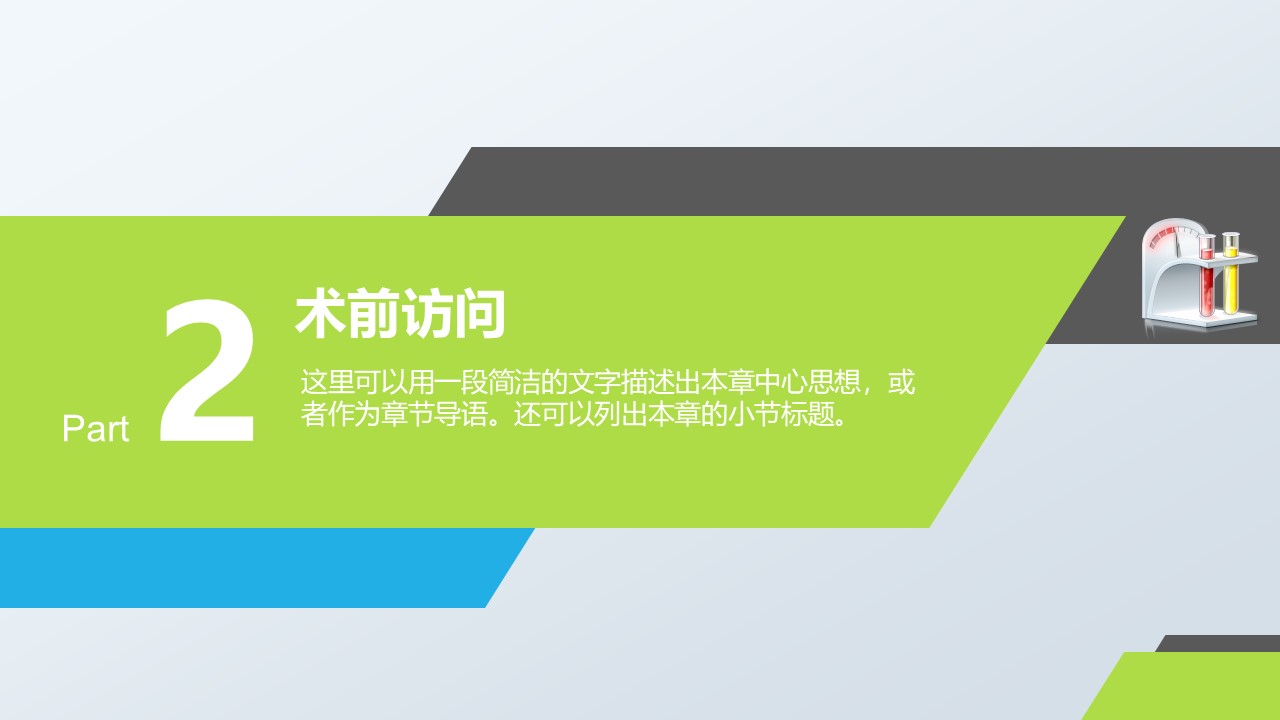 Part 2

术前访问

这里可以用一段简洁的文字描述出本章中心思想，或者作为章节导语。还可以列出本章的小节标题。